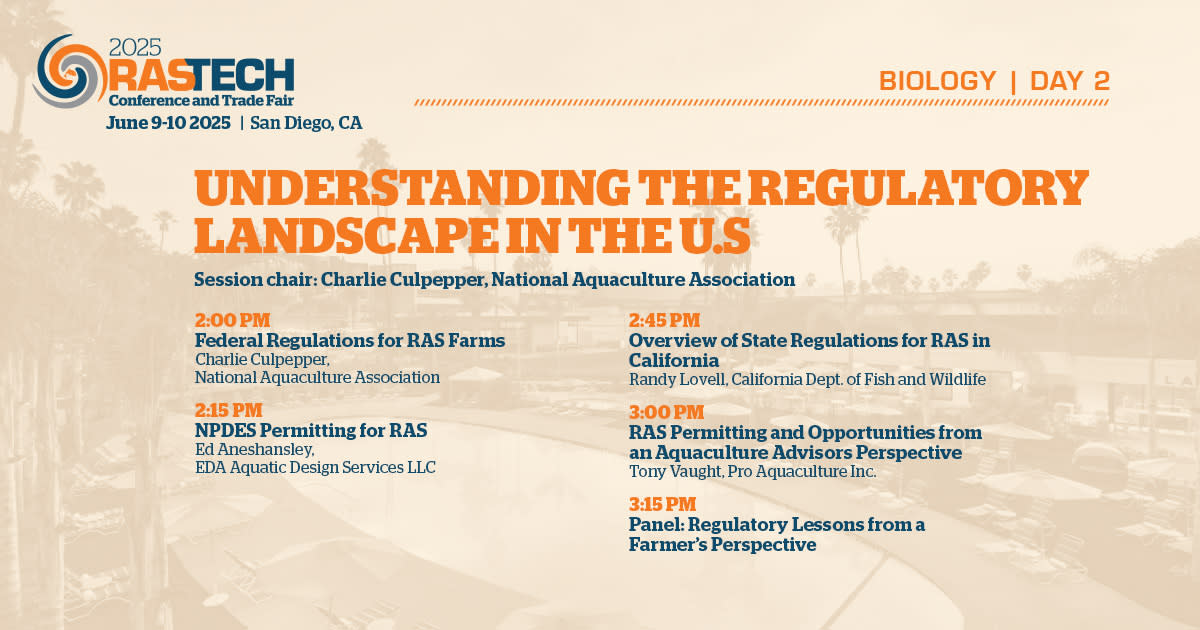 2025 RASTECH
Conference and Trade Fair
June 9-10 2025 | San Diego, CA

BIOLOGY | DAY 2

UNDERSTANDING THE REGULATORY LANDSCAPE IN THE U.S

Session chair: Charlie Culpepper, National Aquaculture Association

2:00 PM
Federal Regulations for RAS Farms
Charlie Culpepper, National Aquaculture Association

2:15 PM
NPDES Permitting for RAS
Ed Aneshansley, EDA Aquatic Design Services LLC

2:45 PM
Overview of State Regulations for RAS in California
Randy Lovell, California Dept. of Fish and Wildlife

3:00 PM
RAS Permitting and Opportunities from an Aquaculture Advisors Perspective
Tony Vaught, Pro Aquaculture Inc.

3:15 PM
Panel: Regulatory Lessons from a Farmer's Perspective